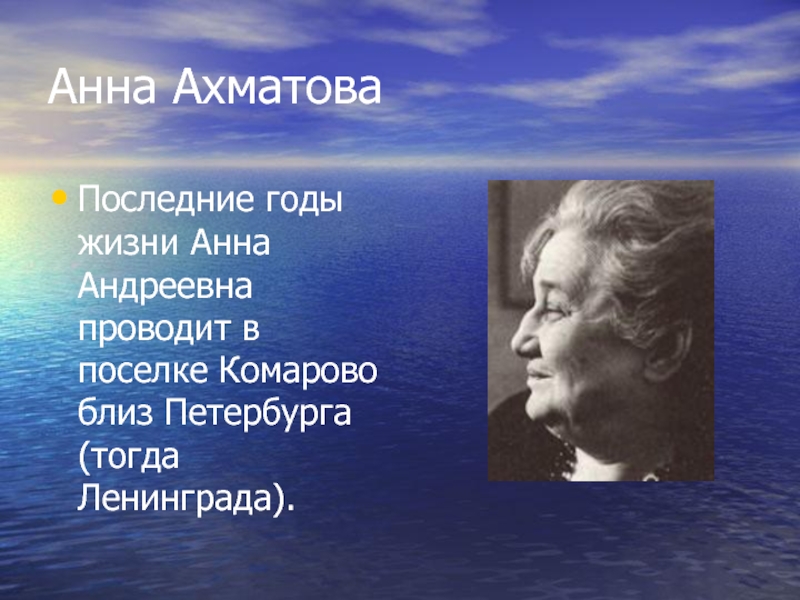 Анна Ахматова

• Последние годы жизни Анна Андреевна проводит в поселке Комарово близ Петербурга (тогда Ленинграда).